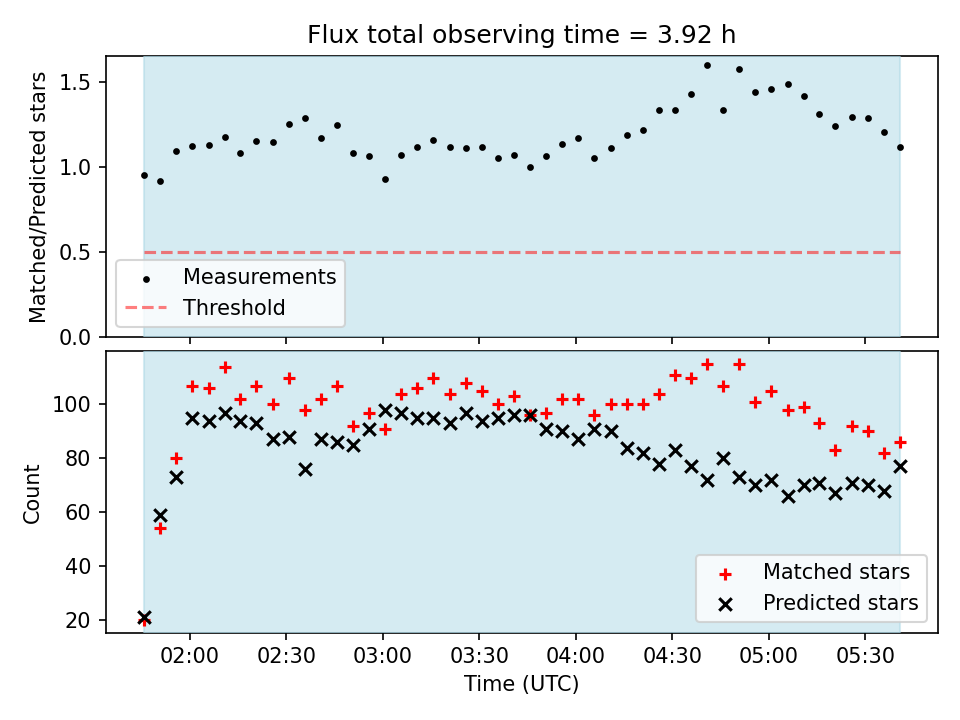 Flux total observing time = 3.92 h

Matched/Predicted stars

1.5
1.0
0.5
0.0

Measurements
Threshold

Count

100
80
60
40
20

Matched stars
Predicted stars

02:00
02:30
03:00
03:30
04:00
04:30
05:00
05:30

Time (UTC)